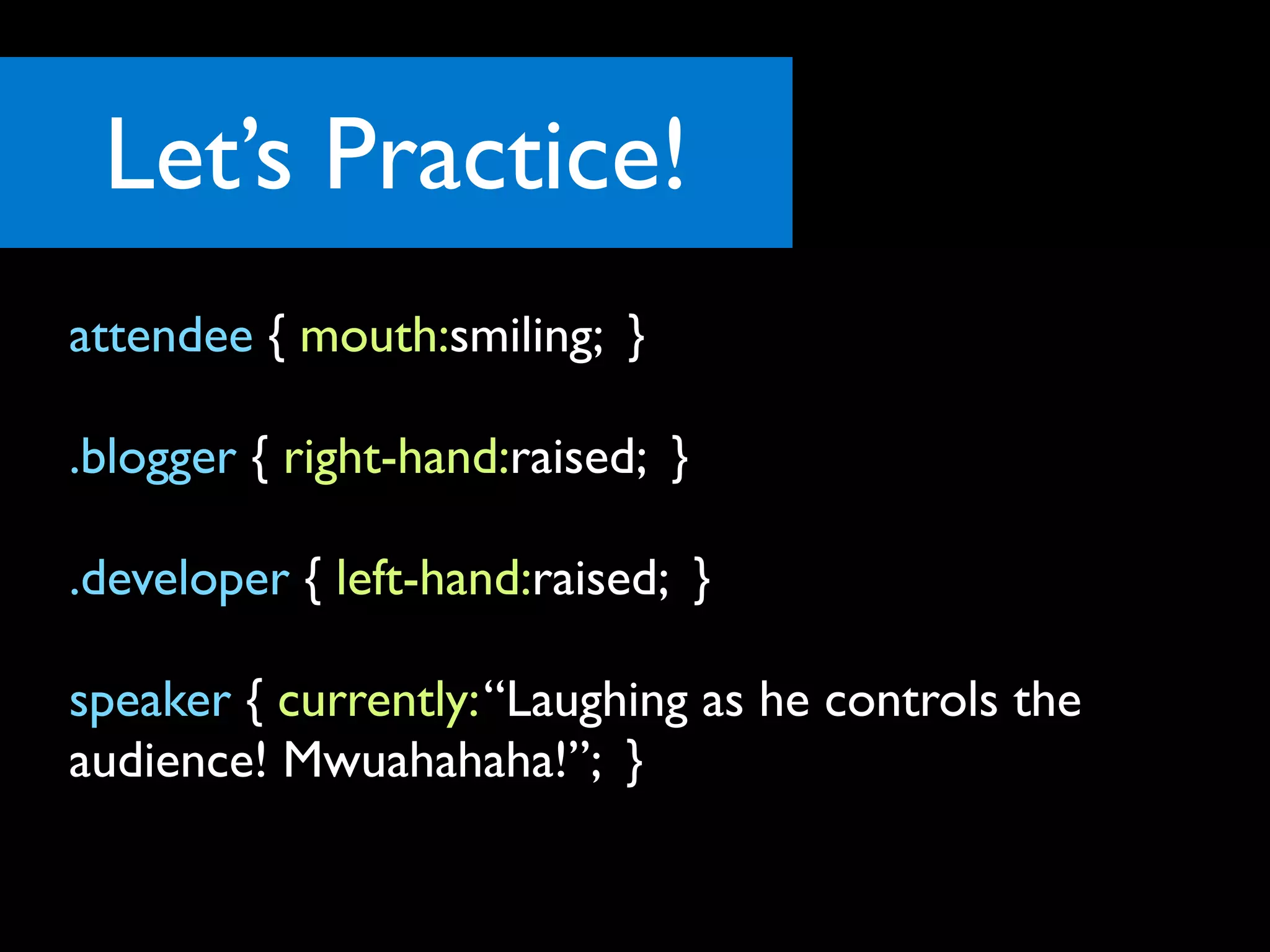 Let’s Practice!

attendee { mouth:smiling; }

.blogger { right-hand:raised; }

.developer { left-hand:raised; }

speaker { currently:“Laughing as he controls the audience! Mwuahahaha!”; }